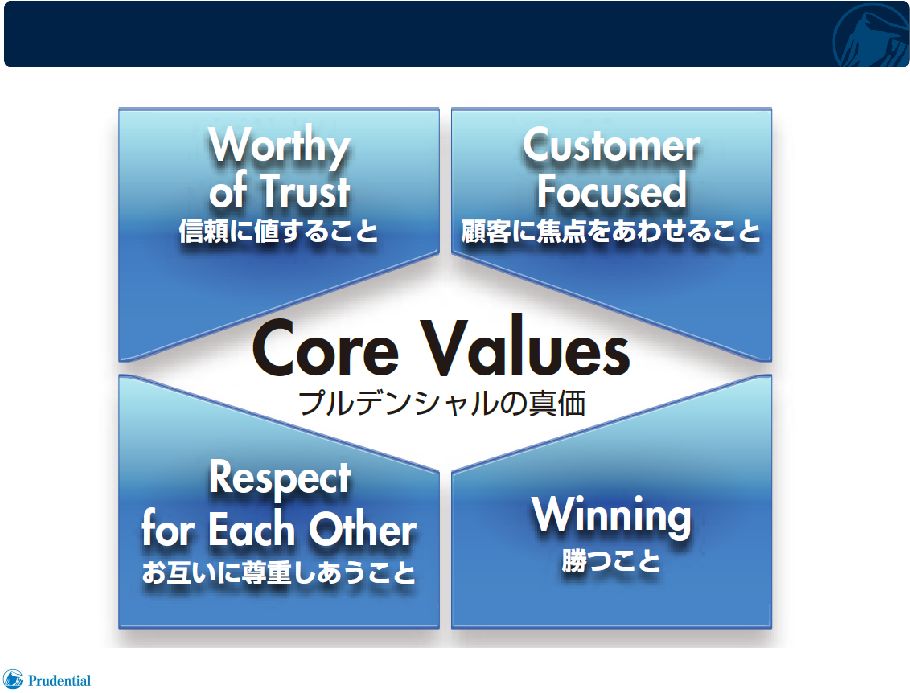 Worthy of Trust
信頼に値すること

Customer Focused
顧客に焦点をあわせること

Core Values
プルデンシャルの真価

Respect for Each Other
お互いに尊重しあうこと

Winning
勝つこと

Prudential